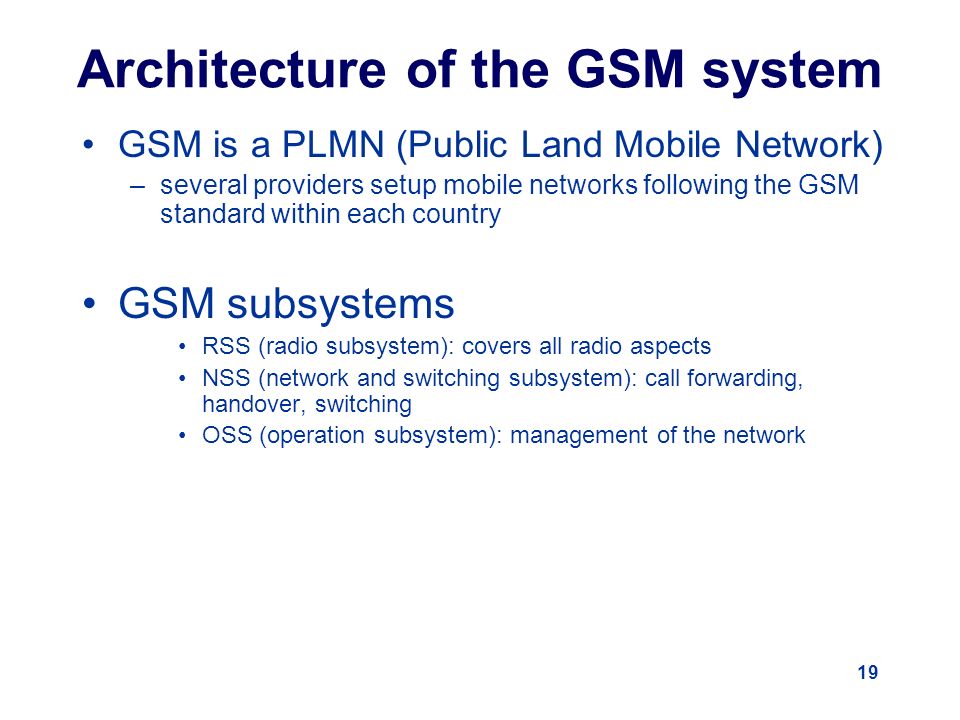 Architecture of the GSM system

• GSM is a PLMN (Public Land Mobile Network)
– several providers setup mobile networks following the GSM standard within each country

• GSM subsystems
• RSS (radio subsystem): covers all radio aspects
• NSS (network and switching subsystem): call forwarding, handover, switching
• OSS (operation subsystem): management of the network

19